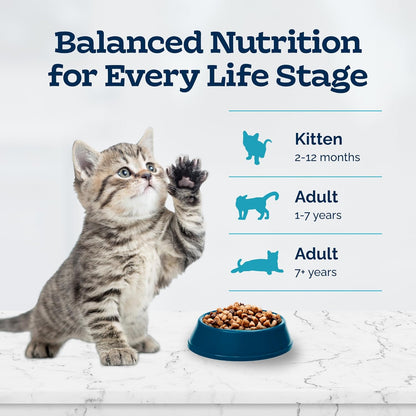 Balanced Nutrition for Every Life Stage

Kitten
2-12 months

Adult
1-7 years

Adult
7+ years